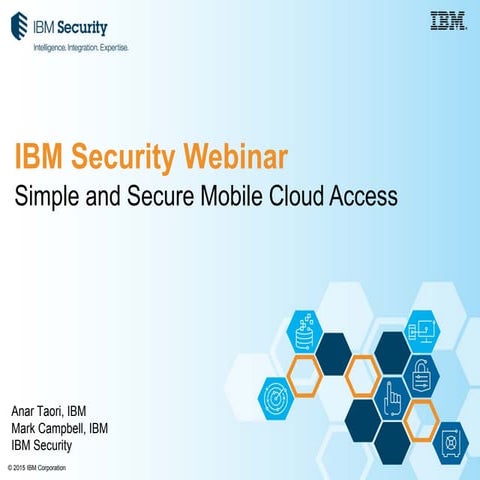 IBM Security
Intelligence. Integration. Expertise.

IBM

IBM Security Webinar
Simple and Secure Mobile Cloud Access

Anar Taori, IBM
Mark Campbell, IBM
IBM Security

© 2015 IBM Corporation